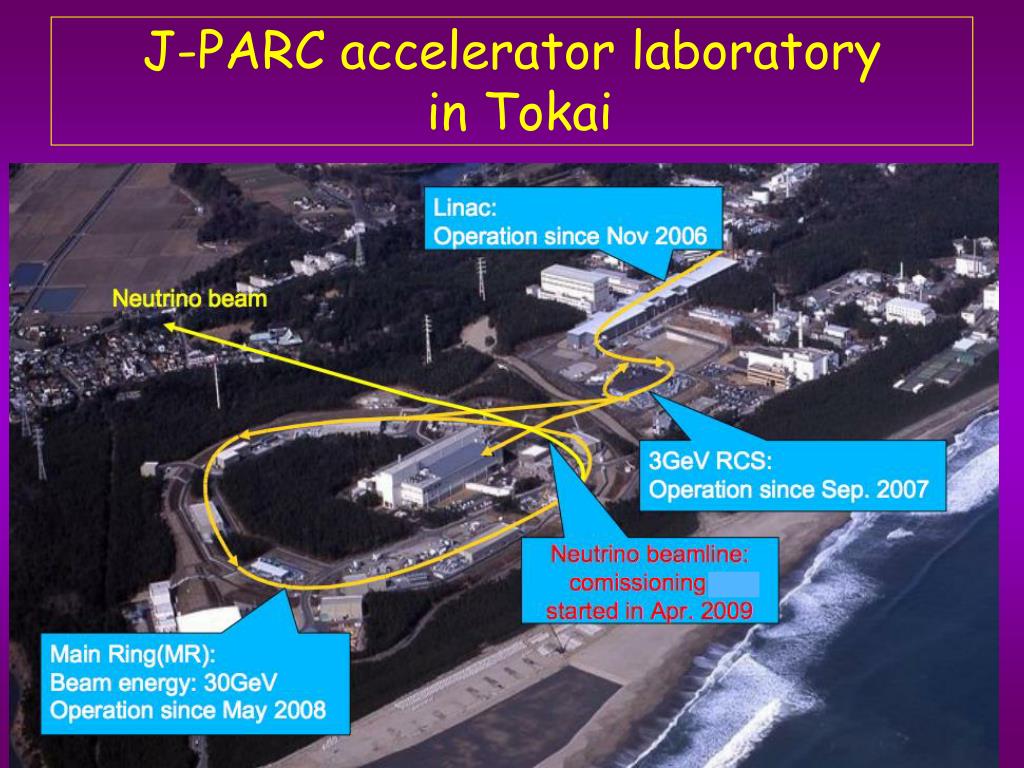 J-PARC accelerator laboratory in Tokai

Linac:
Operation since Nov 2006

Neutrino beam

3GeV RCS:
Operation since Sep. 2007

Neutrino beamline:
comissioning
started in Apr. 2009

Main Ring(MR):
Beam energy: 30GeV
Operation since May 2008